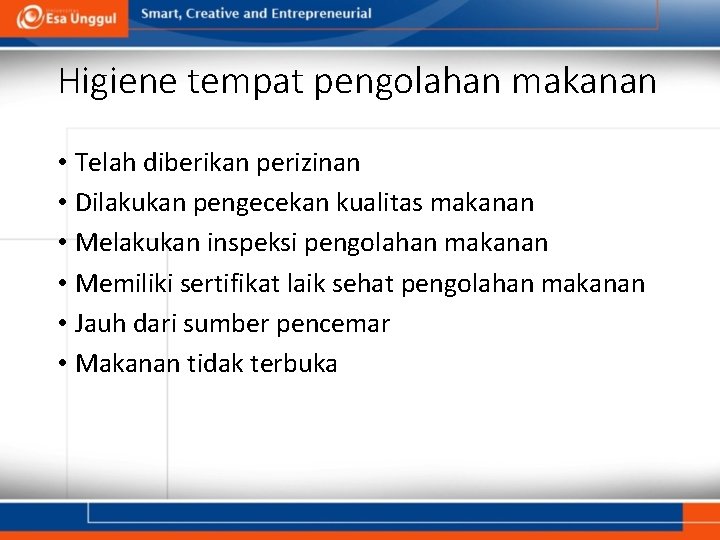 Esa Unggul

Smart, Creative and Entrepreneurial

Higiene tempat pengolahan makanan

• Telah diberikan perizinan
• Dilakukan pengecekan kualitas makanan
• Melakukan inspeksi pengolahan makanan
• Memiliki sertifikat laik sehat pengolahan makanan
• Jauh dari sumber pencemar
• Makanan tidak terbuka